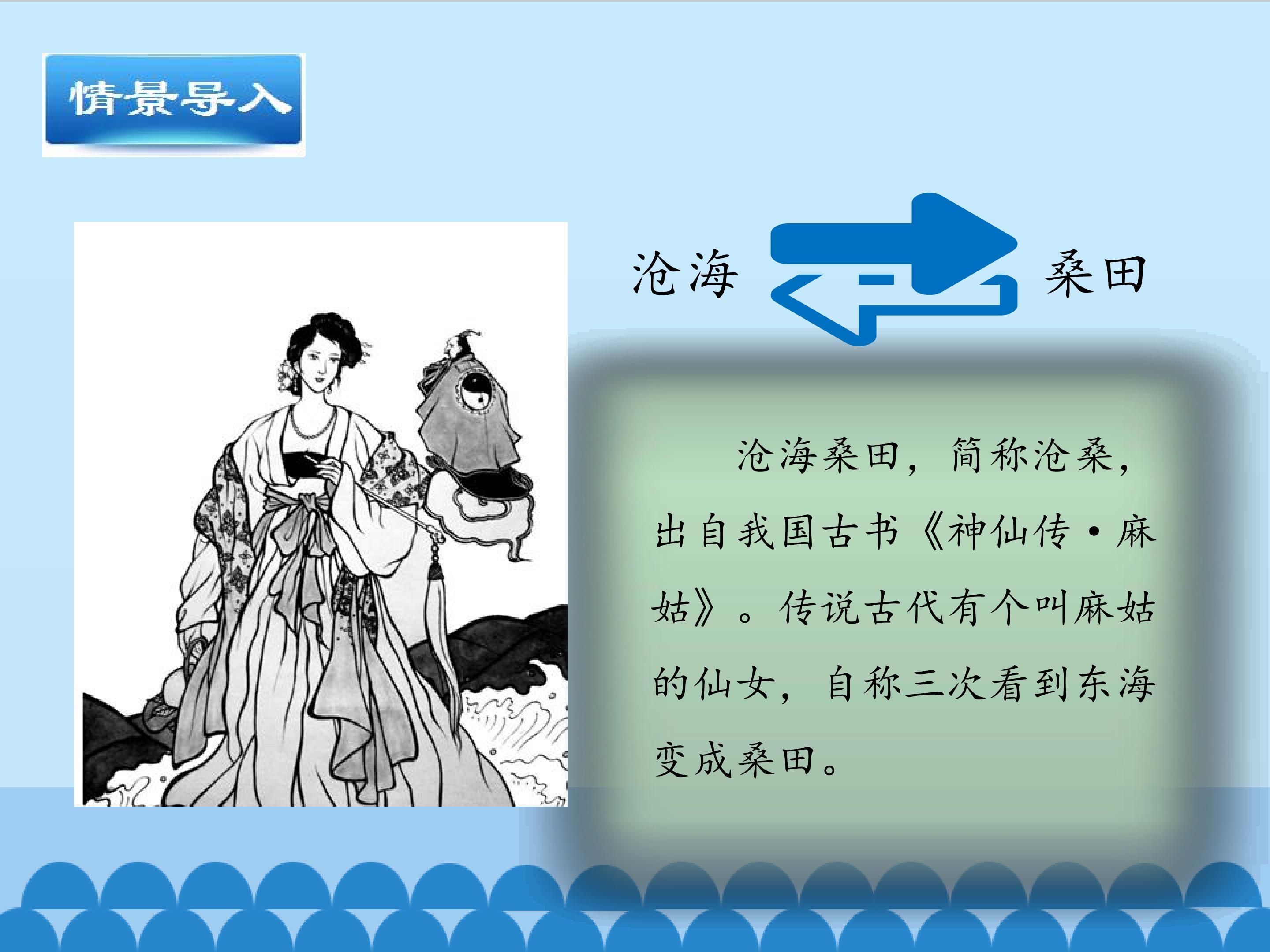 情景导入

沧海 桑田

沧海桑田，简称沧桑，出自我国古书《神仙传·麻姑》。传说古代有个叫麻姑的仙女，自称三次看到东海变成桑田。